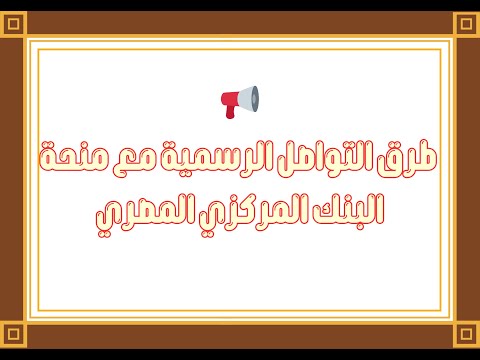 طرق التواصل الرسمية مع منحة البنك المركزي المصري